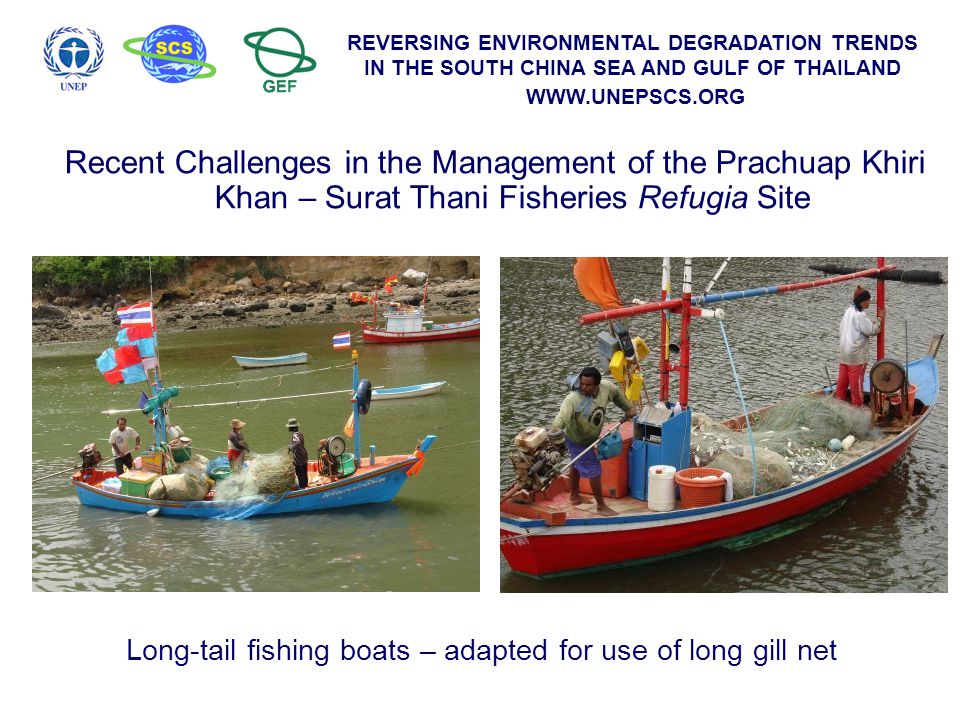 UNEP

SCS

GEF

REVERSING ENVIRONMENTAL DEGRADATION TRENDS IN THE SOUTH CHINA SEA AND GULF OF THAILAND

WWW.UNEPSCS.ORG

Recent Challenges in the Management of the Prachuap Khiri Khan – Surat Thani Fisheries Refugia Site

Long-tail fishing boats – adapted for use of long gill net